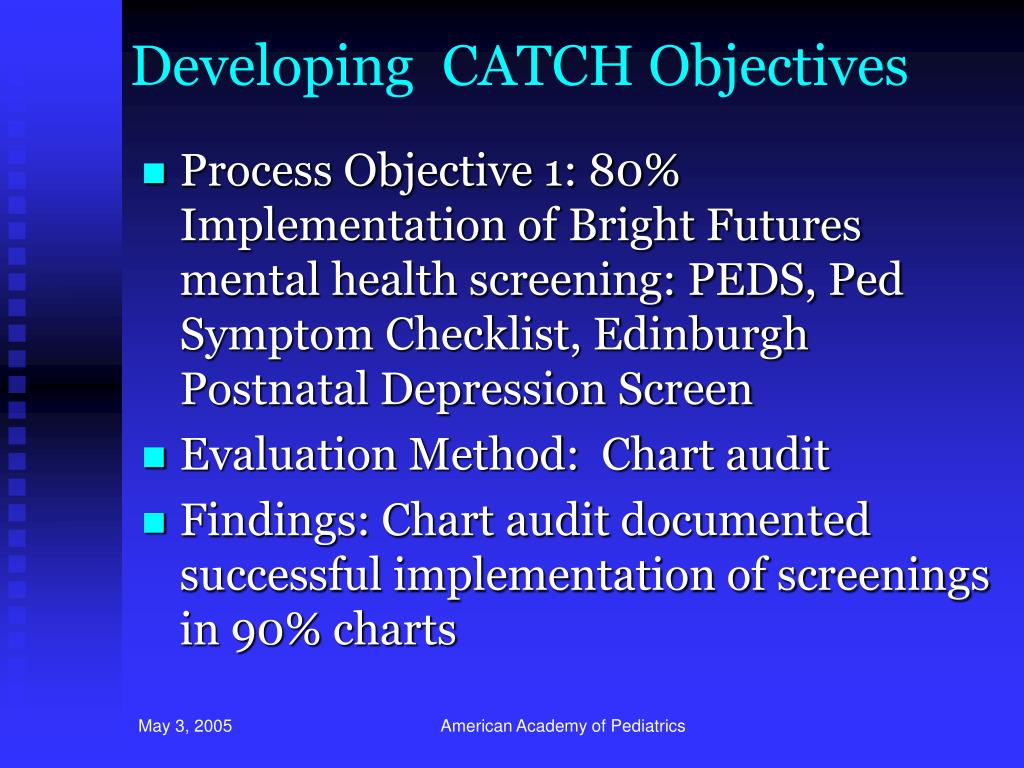 Developing CATCH Objectives

- Process Objective 1: 80% Implementation of Bright Futures mental health screening: PEDS, Ped Symptom Checklist, Edinburgh Postnatal Depression Screen
- Evaluation Method: Chart audit
- Findings: Chart audit documented successful implementation of screenings in 90% charts

May 3, 2005

American Academy of Pediatrics